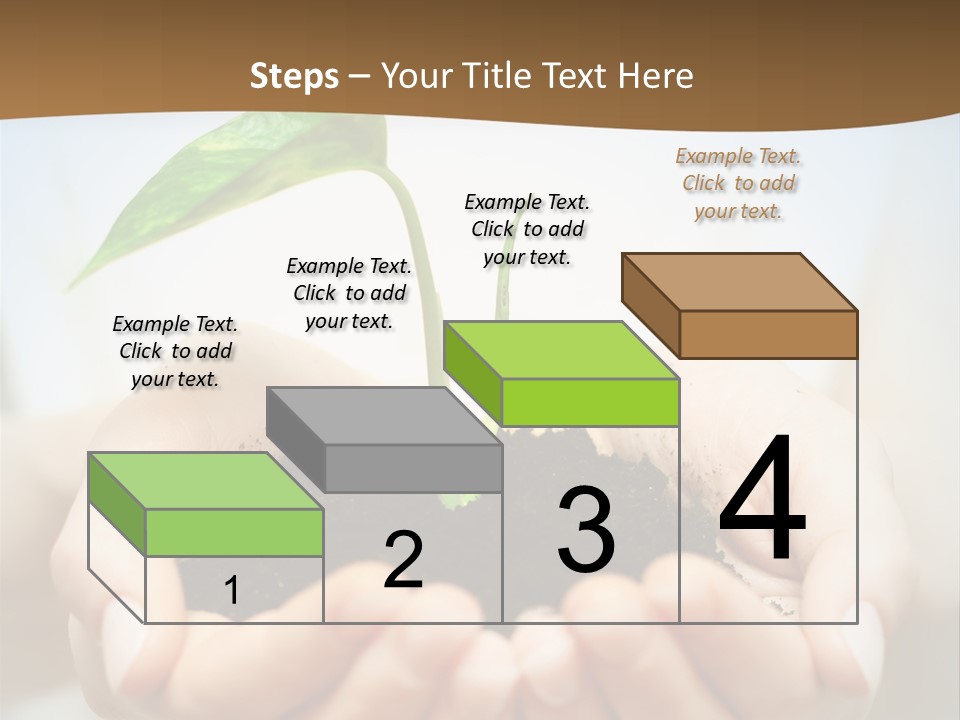 Steps – Your Title Text Here

Example Text. Click to add your text.

Example Text. Click to add your text.

Example Text. Click to add your text.

Example Text. Click to add your text.

1

2

3

4